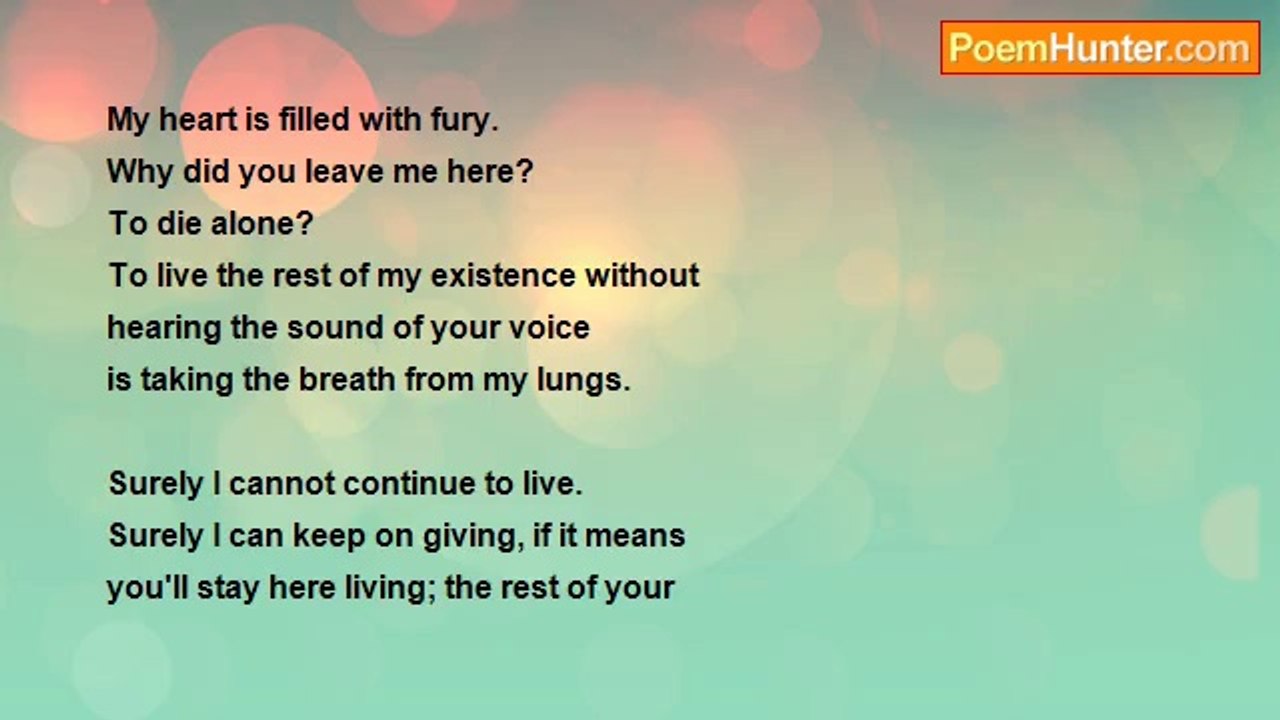 PoemHunter.com

My heart is filled with fury.
Why did you leave me here?
To die alone?
To live the rest of my existence without
hearing the sound of your voice
is taking the breath from my lungs.

Surely I cannot continue to live.
Surely I can keep on giving, if it means
you'll stay here living; the rest of your